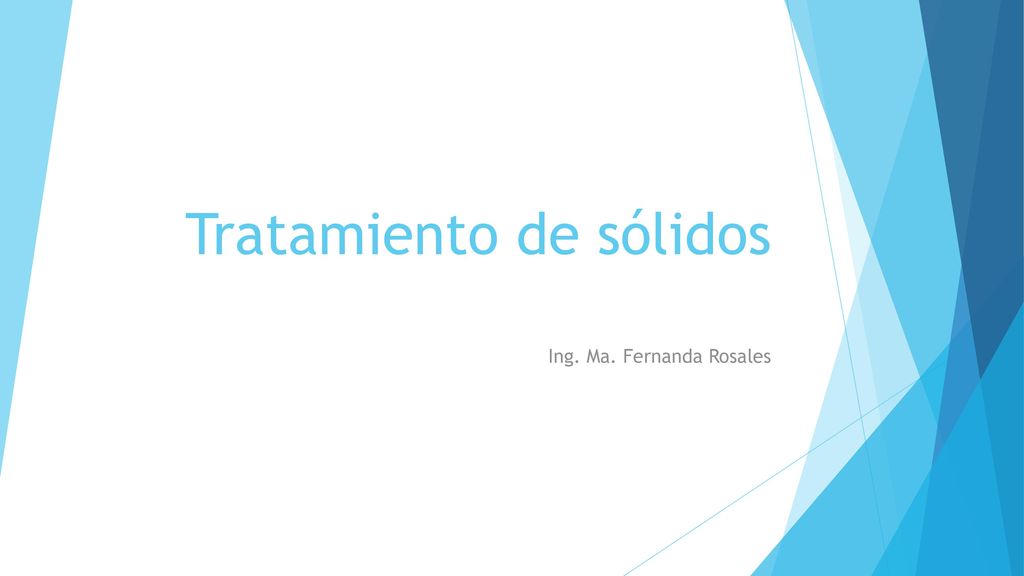 Tratamiento de sólidos

Ing. Ma. Fernanda Rosales